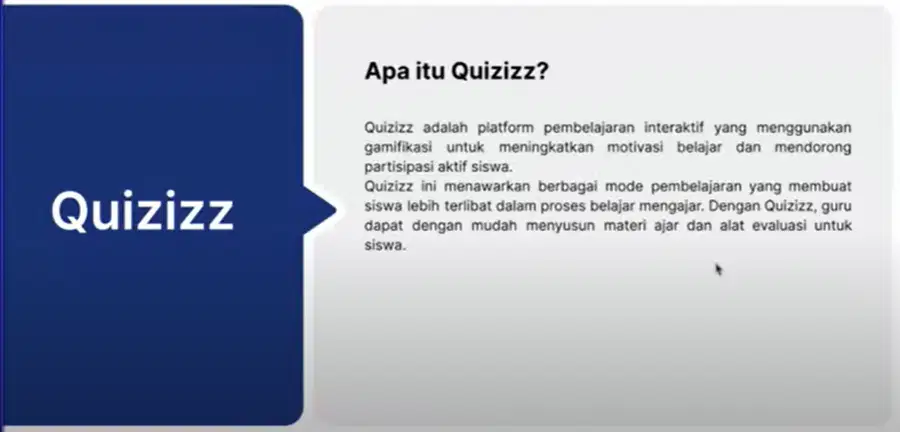 Quizizz

Apa itu Quizizz?

Quizizz adalah platform pembelajaran interaktif yang menggunakan gamifikasi untuk meningkatkan motivasi belajar dan mendorong partisipasi aktif siswa.
Quizizz ini menawarkan berbagai mode pembelajaran yang membuat siswa lebih terlibat dalam proses belajar mengajar. Dengan Quizizz, guru dapat dengan mudah menyusun materi ajar dan alat evaluasi untuk siswa.